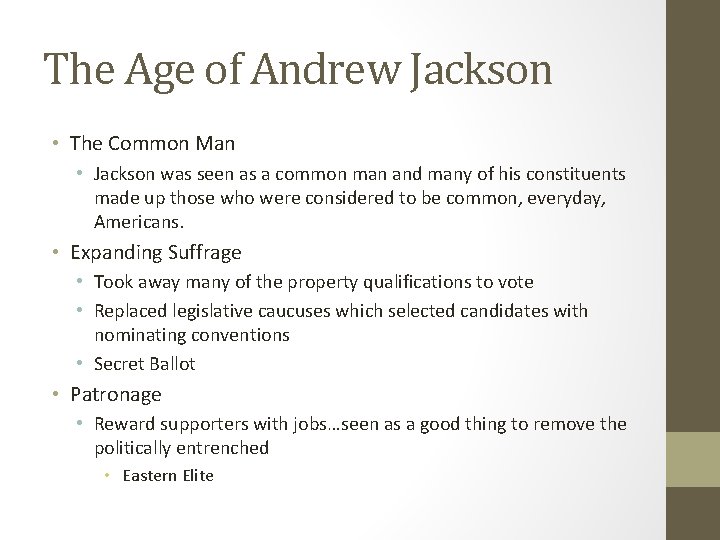 The Age of Andrew Jackson

• The Common Man
  • Jackson was seen as a common man and many of his constituents made up those who were considered to be common, everyday, Americans.
• Expanding Suffrage
  • Took away many of the property qualifications to vote
  • Replaced legislative caucuses which selected candidates with nominating conventions
  • Secret Ballot
• Patronage
  • Reward supporters with jobs…seen as a good thing to remove the politically entrenched
    • Eastern Elite